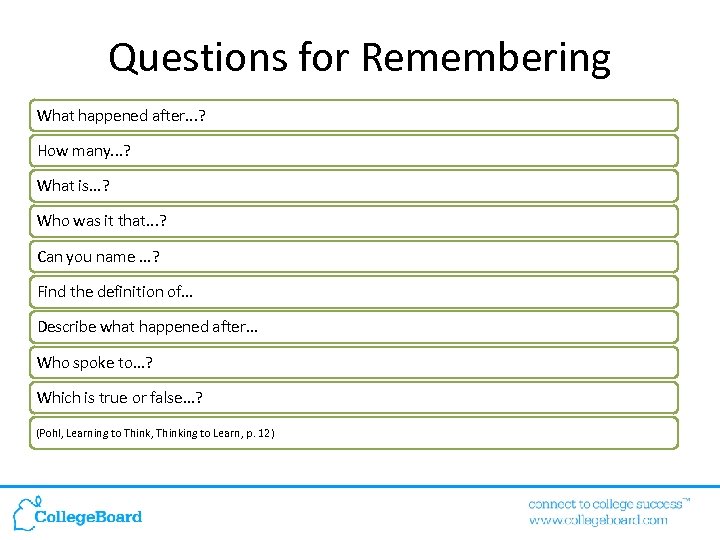 Questions for Remembering

What happened after...?

How many...?

What is...?

Who was it that...?

Can you name ...?

Find the definition of...

Describe what happened after...

Who spoke to...?

Which is true or false...?

(Pohl, Learning to Think, Thinking to Learn, p. 12)

CollegeBoard

connect to college success™
www.collegeboard.com